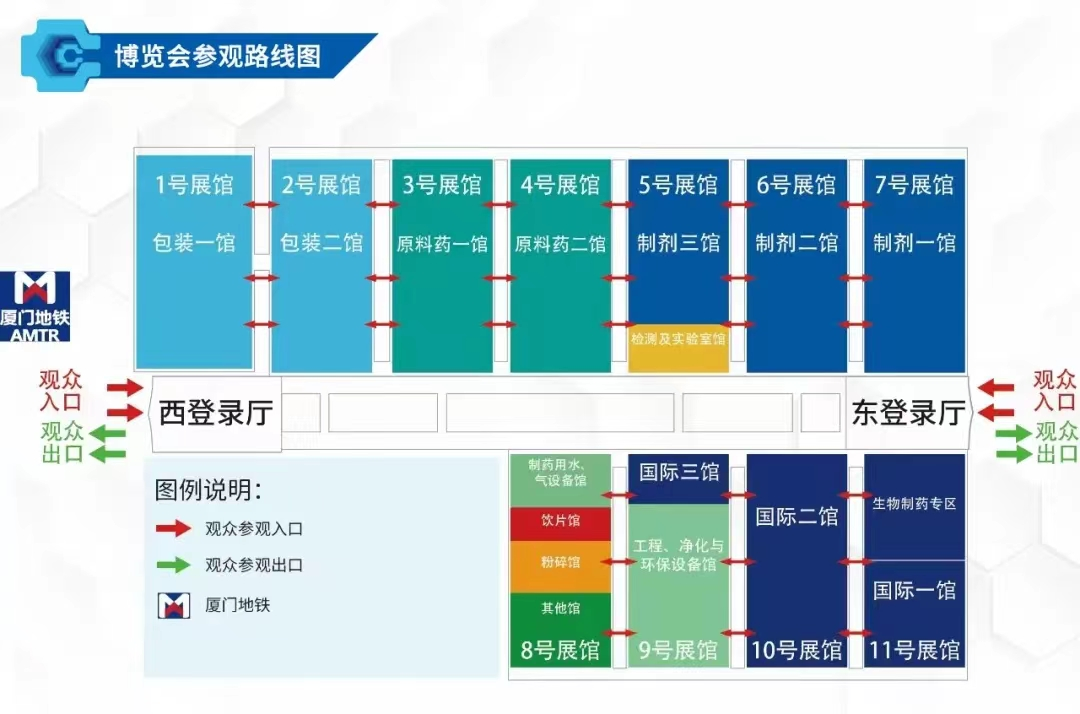 博览会参观路线图

1号展馆
包装一馆

2号展馆
包装二馆

3号展馆
原料药一馆

4号展馆
原料药二馆

5号展馆
制剂三馆
检测及实验室馆

6号展馆
制剂二馆

7号展馆
制剂一馆

厦门地铁
AMTR

观众入口
观众出口

西登录厅

东登录厅

观众入口
观众出口

图例说明:
观众参观入口
观众参观出口
厦门地铁

制药用水、气设备馆
饮片馆
粉碎馆
其他馆
8号展馆

国际三馆
工程、净化与环保设备馆
9号展馆

国际二馆
10号展馆

生物制药专区
国际一馆
11号展馆